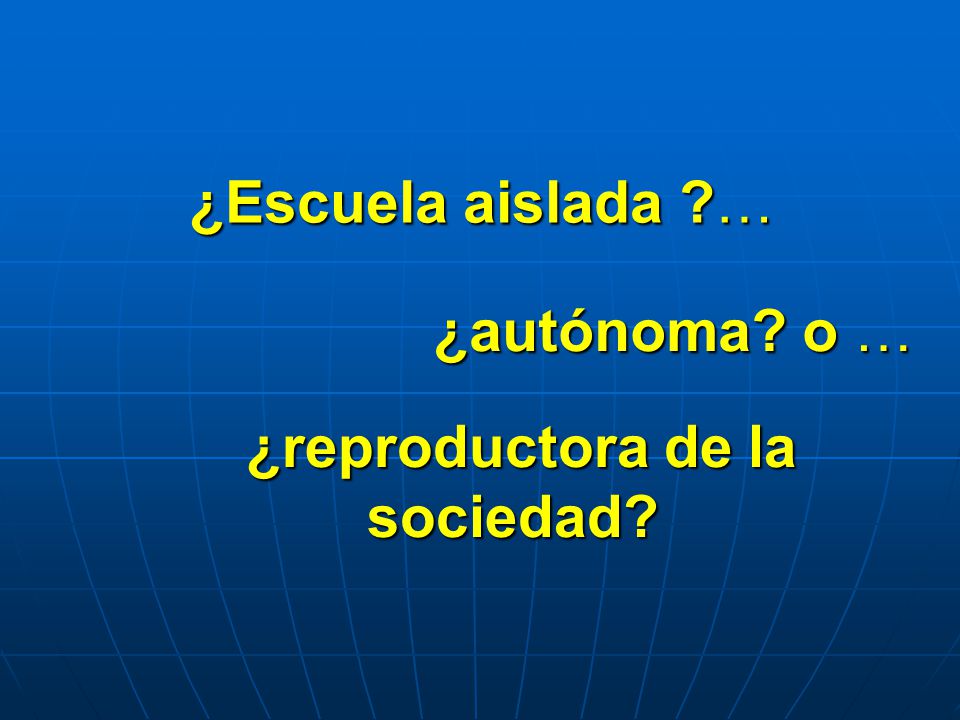 ¿Escuela aislada ?…

¿autónoma? o …

¿reproductora de la sociedad?